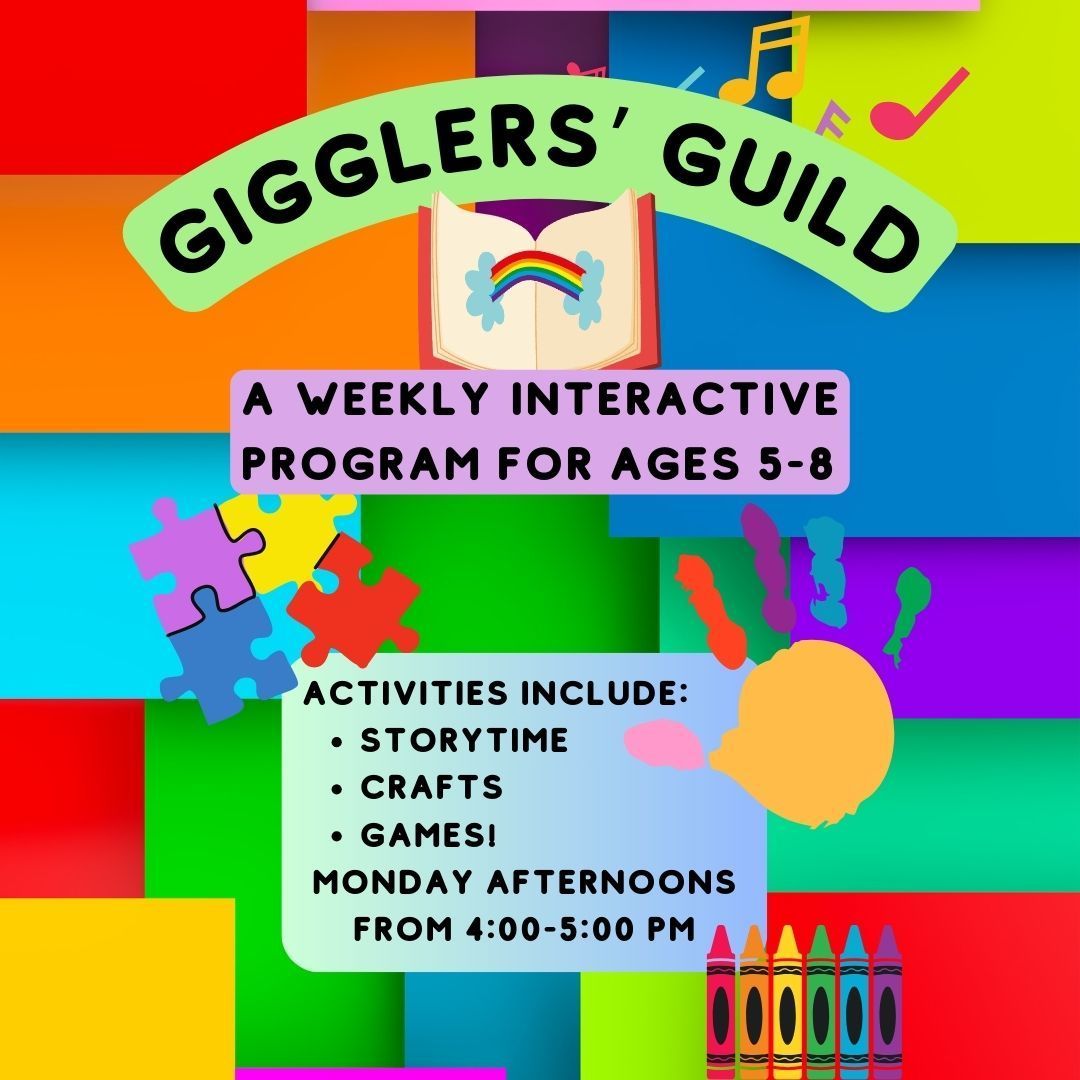 GIGGLERS' GUILD

A WEEKLY INTERACTIVE PROGRAM FOR AGES 5-8

ACTIVITIES INCLUDE:
• STORYTIME
• CRAFTS
• GAMES!
MONDAY AFTERNOONS FROM 4:00-5:00 PM